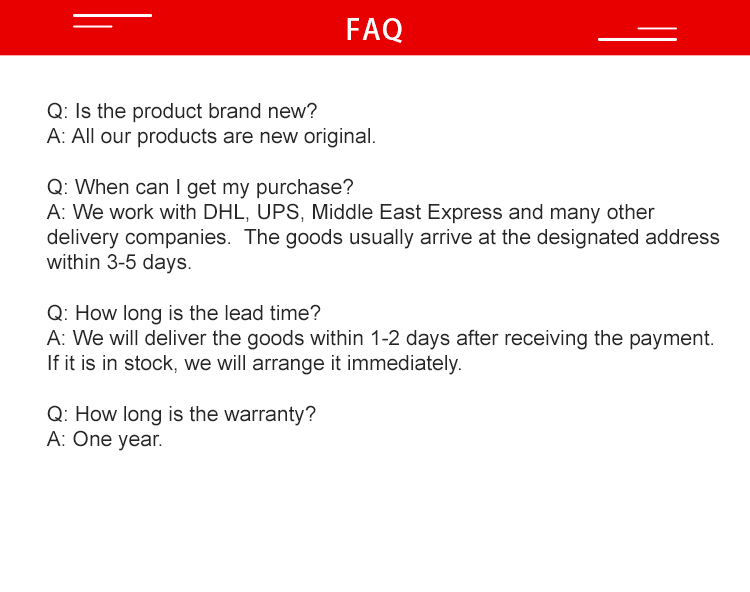 FAQ

Q: Is the product brand new?
A: All our products are new original.

Q: When can I get my purchase?
A: We work with DHL, UPS, Middle East Express and many other delivery companies. The goods usually arrive at the designated address within 3-5 days.

Q: How long is the lead time?
A: We will deliver the goods within 1-2 days after receiving the payment. If it is in stock, we will arrange it immediately.

Q: How long is the warranty?
A: One year.